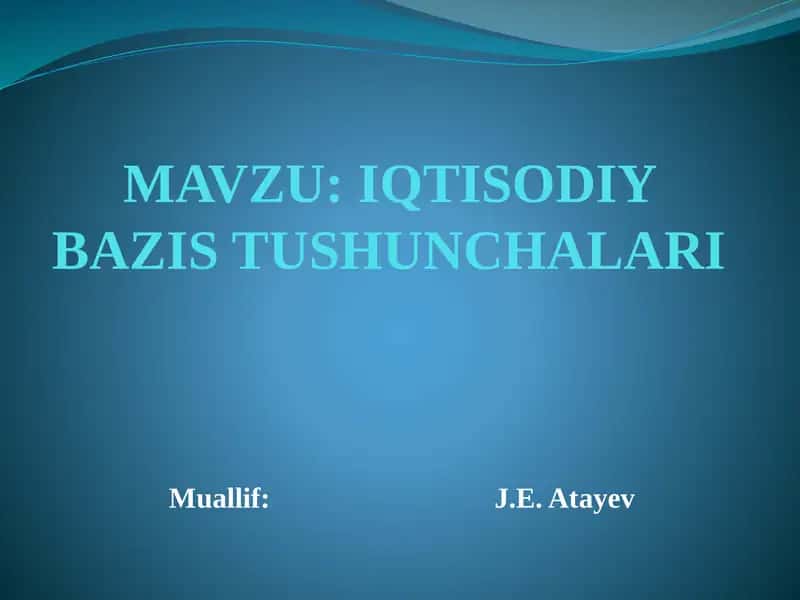 MAVZU: IQTISODIY BAZIS TUSHUNCHALARI

Muallif: J.E. Atayev